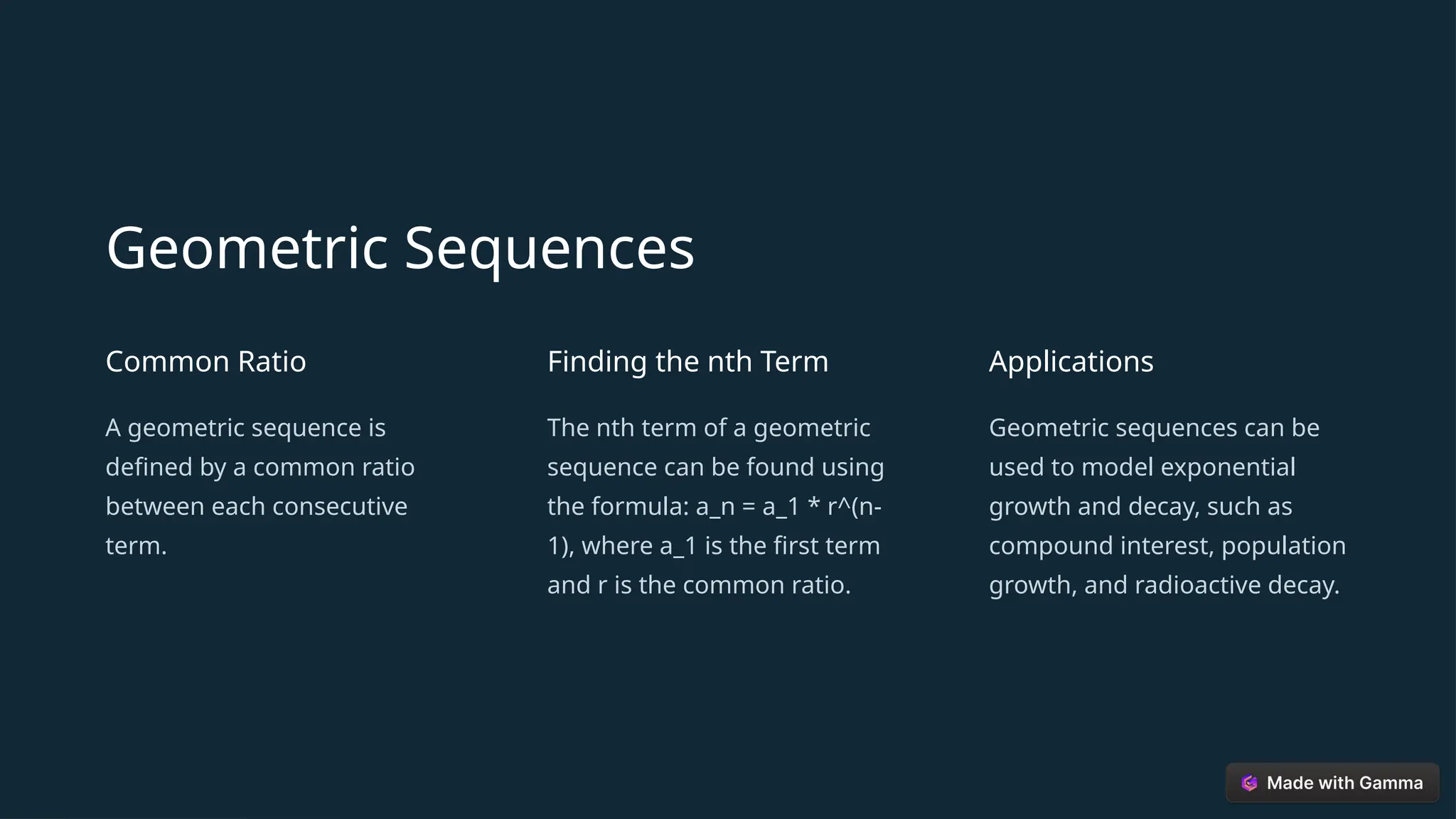 Geometric Sequences

Common Ratio

A geometric sequence is defined by a common ratio between each consecutive term.

Finding the nth Term

The nth term of a geometric sequence can be found using the formula: a_n = a_1 * r^(n-1), where a_1 is the first term and r is the common ratio.

Applications

Geometric sequences can be used to model exponential growth and decay, such as compound interest, population growth, and radioactive decay.

Made with Gamma